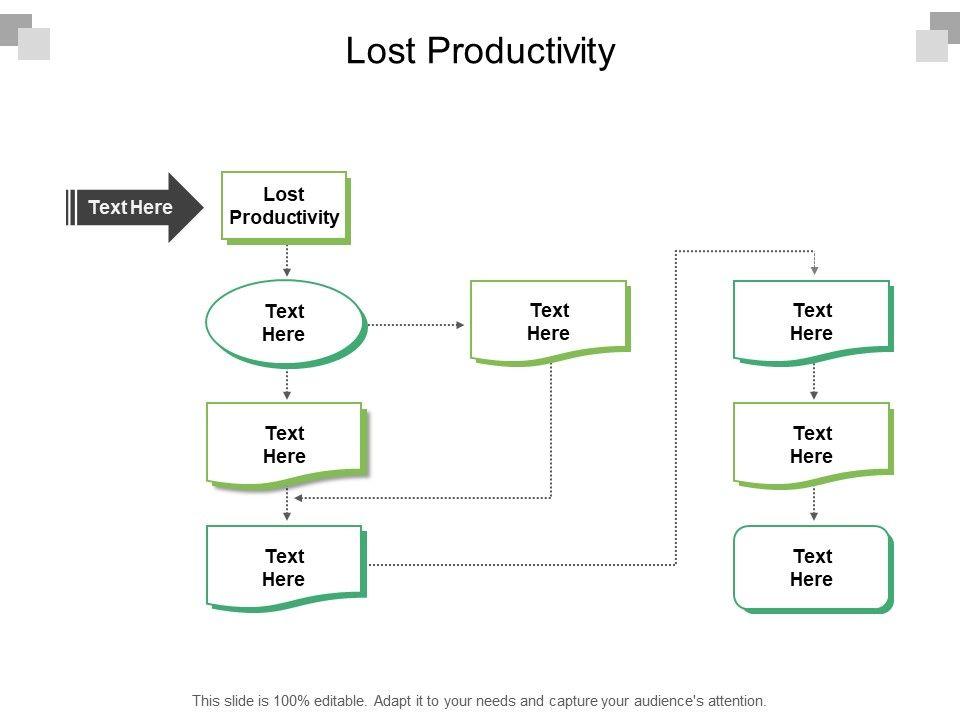 Lost Productivity

Text Here

Lost Productivity

Text Here

Text Here

Text Here

Text Here

Text Here

Text Here

Text Here

This slide is 100% editable. Adapt it to your needs and capture your audience's attention.